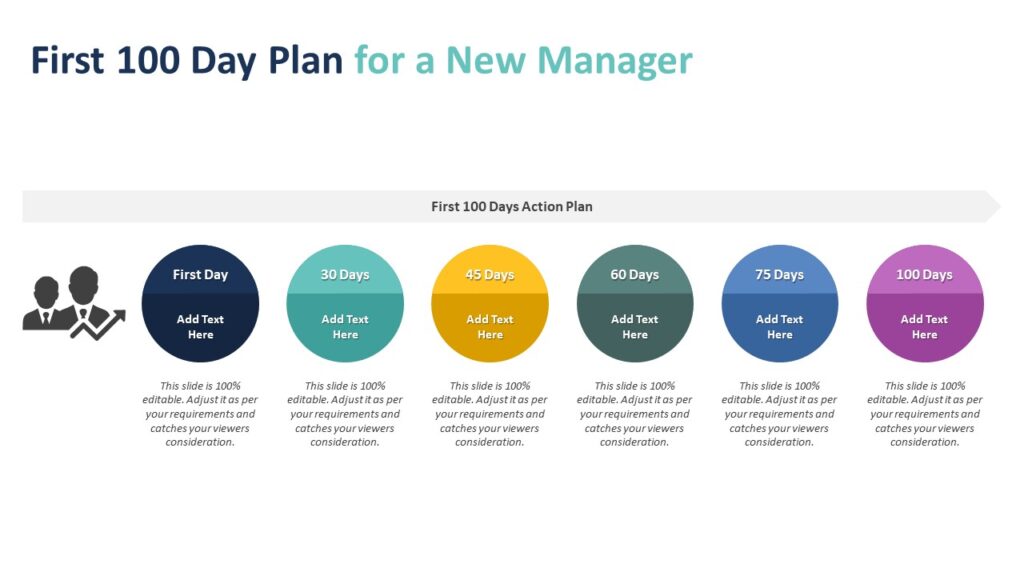 First 100 Day Plan for a New Manager

First 100 Days Action Plan

First Day
Add Text Here
This slide is 100% editable. Adjust it as per your requirements and catches your viewers consideration.

30 Days
Add Text Here
This slide is 100% editable. Adjust it as per your requirements and catches your viewers consideration.

45 Days
Add Text Here
This slide is 100% editable. Adjust it as per your requirements and catches your viewers consideration.

60 Days
Add Text Here
This slide is 100% editable. Adjust it as per your requirements and catches your viewers consideration.

75 Days
Add Text Here
This slide is 100% editable. Adjust it as per your requirements and catches your viewers consideration.

100 Days
Add Text Here
This slide is 100% editable. Adjust it as per your requirements and catches your viewers consideration.